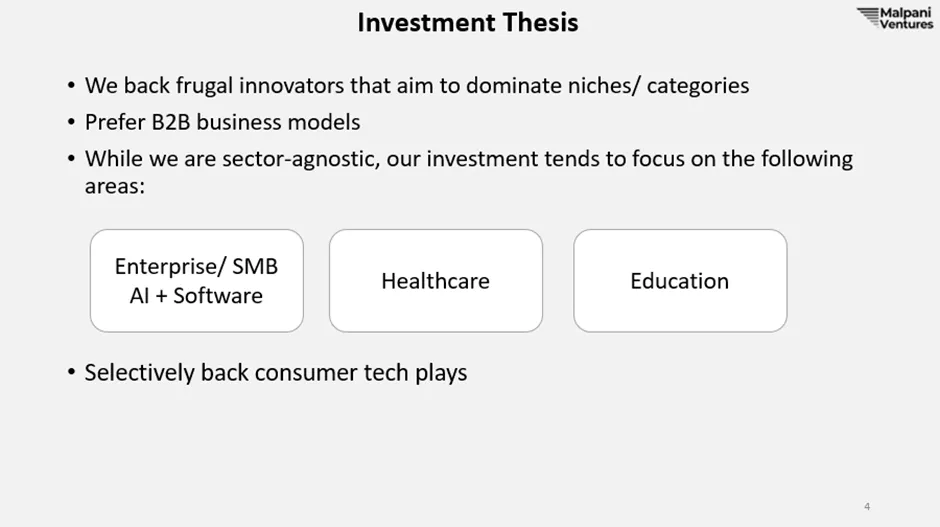 Investment Thesis

Malpani Ventures

• We back frugal innovators that aim to dominate niches/ categories
• Prefer B2B business models
• While we are sector-agnostic, our investment tends to focus on the following areas:

Enterprise/ SMB AI + Software

Healthcare

Education

• Selectively back consumer tech plays

4